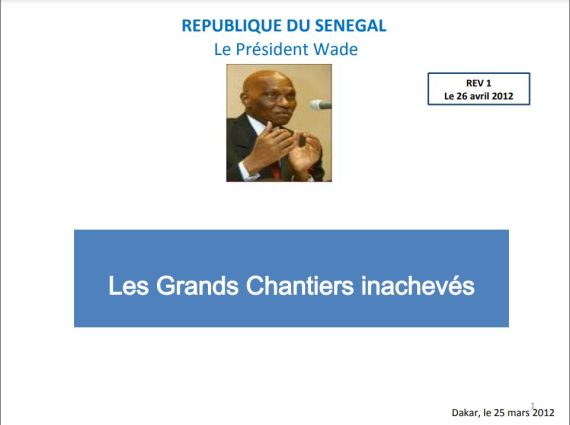 REPUBLIQUE DU SENEGAL
Le Président Wade

REV 1
Le 26 avril 2012

Les Grands Chantiers inachevés

1

Dakar, le 25 mars 2012